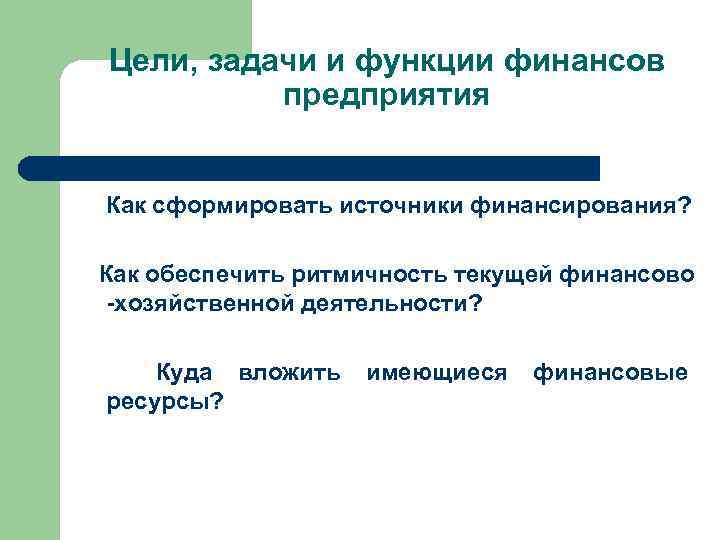 Цели, задачи и функции финансов предприятия

Как сформировать источники финансирования?

Как обеспечить ритмичность текущей финансово -хозяйственной деятельности?

Куда вложить имеющиеся финансовые ресурсы?